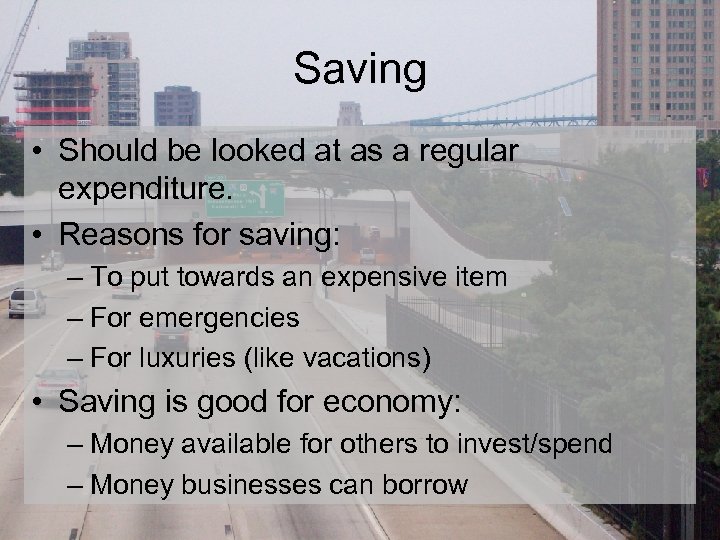 Saving

• Should be looked at as a regular expenditure.
• Reasons for saving:
– To put towards an expensive item
– For emergencies
– For luxuries (like vacations)
• Saving is good for economy:
– Money available for others to invest/spend
– Money businesses can borrow